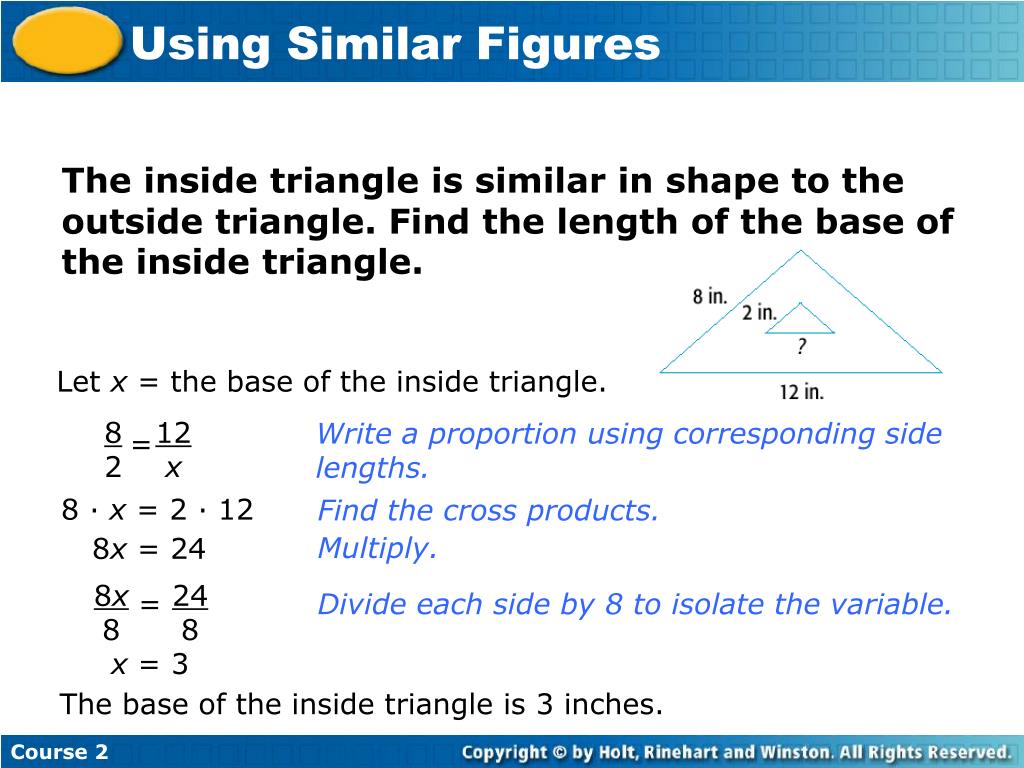 Using Similar Figures

The inside triangle is similar in shape to the outside triangle. Find the length of the base of the inside triangle.

8 in.
2 in.
?
12 in.

Let $x$ = the base of the inside triangle.

$\frac{8}{2} = \frac{12}{x}$ Write a proportion using corresponding side lengths.

$8 \cdot x = 2 \cdot 12$ Find the cross products.

$8x = 24$ Multiply.

$\frac{8x}{8} = \frac{24}{8}$ Divide each side by 8 to isolate the variable.

$x = 3$

The base of the inside triangle is 3 inches.

Course 2
Copyright © by Holt, Rinehart and Winston. All Rights Reserved.